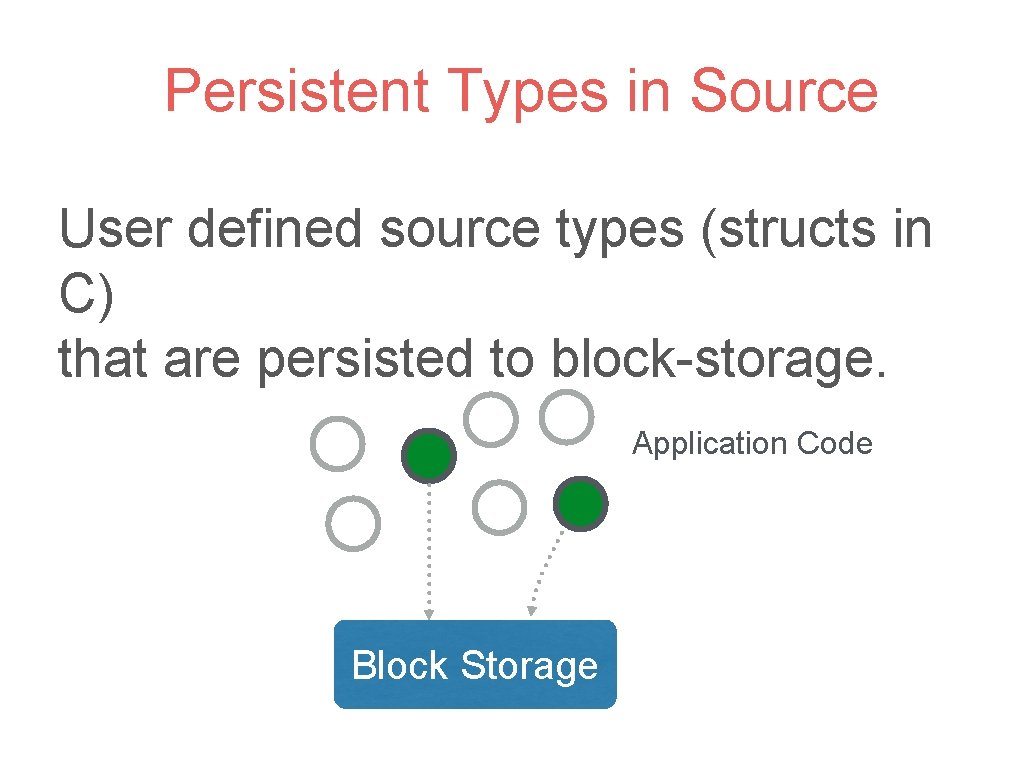 Persistent Types in Source

User defined source types (structs in C)
that are persisted to block-storage.

Application Code

Block Storage